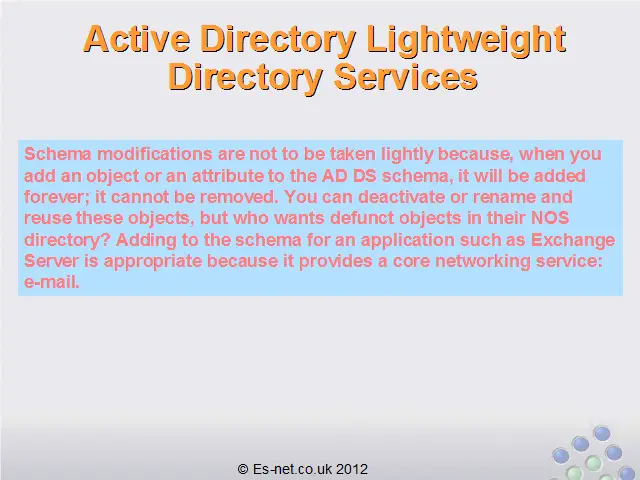 Active Directory Lightweight Directory Services

Schema modifications are not to be taken lightly because, when you add an object or an attribute to the AD DS schema, it will be added forever; it cannot be removed. You can deactivate or rename and reuse these objects, but who wants defunct objects in their NOS directory? Adding to the schema for an application such as Exchange Server is appropriate because it provides a core networking service: e-mail.

© Es-net.co.uk 2012